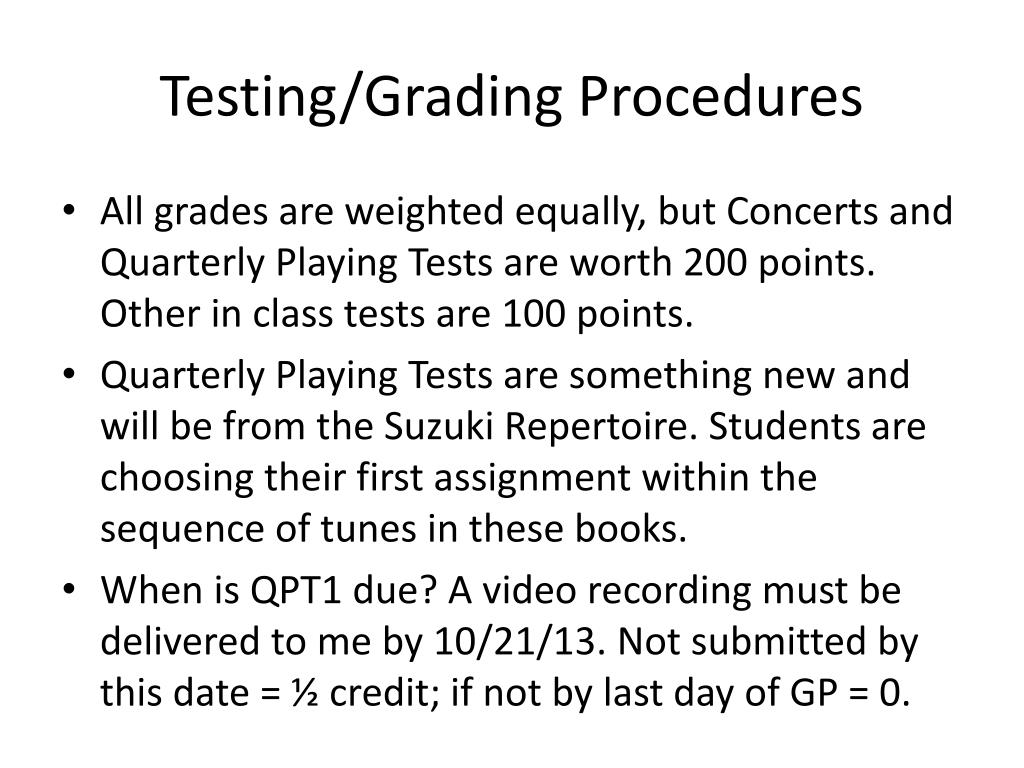 Testing/Grading Procedures

• All grades are weighted equally, but Concerts and Quarterly Playing Tests are worth 200 points. Other in class tests are 100 points.

• Quarterly Playing Tests are something new and will be from the Suzuki Repertoire. Students are choosing their first assignment within the sequence of tunes in these books.

• When is QPT1 due? A video recording must be delivered to me by 10/21/13. Not submitted by this date = ½ credit; if not by last day of GP = 0.